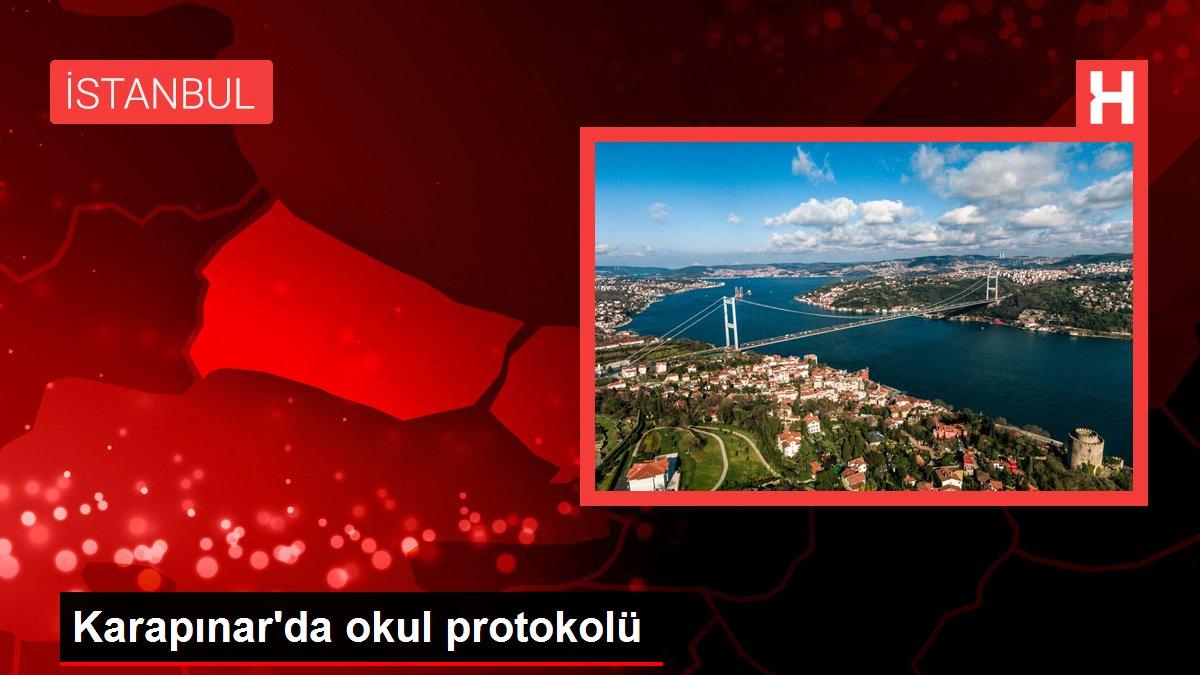 İSTANBUL

H

Karapınar'da okul protokolü